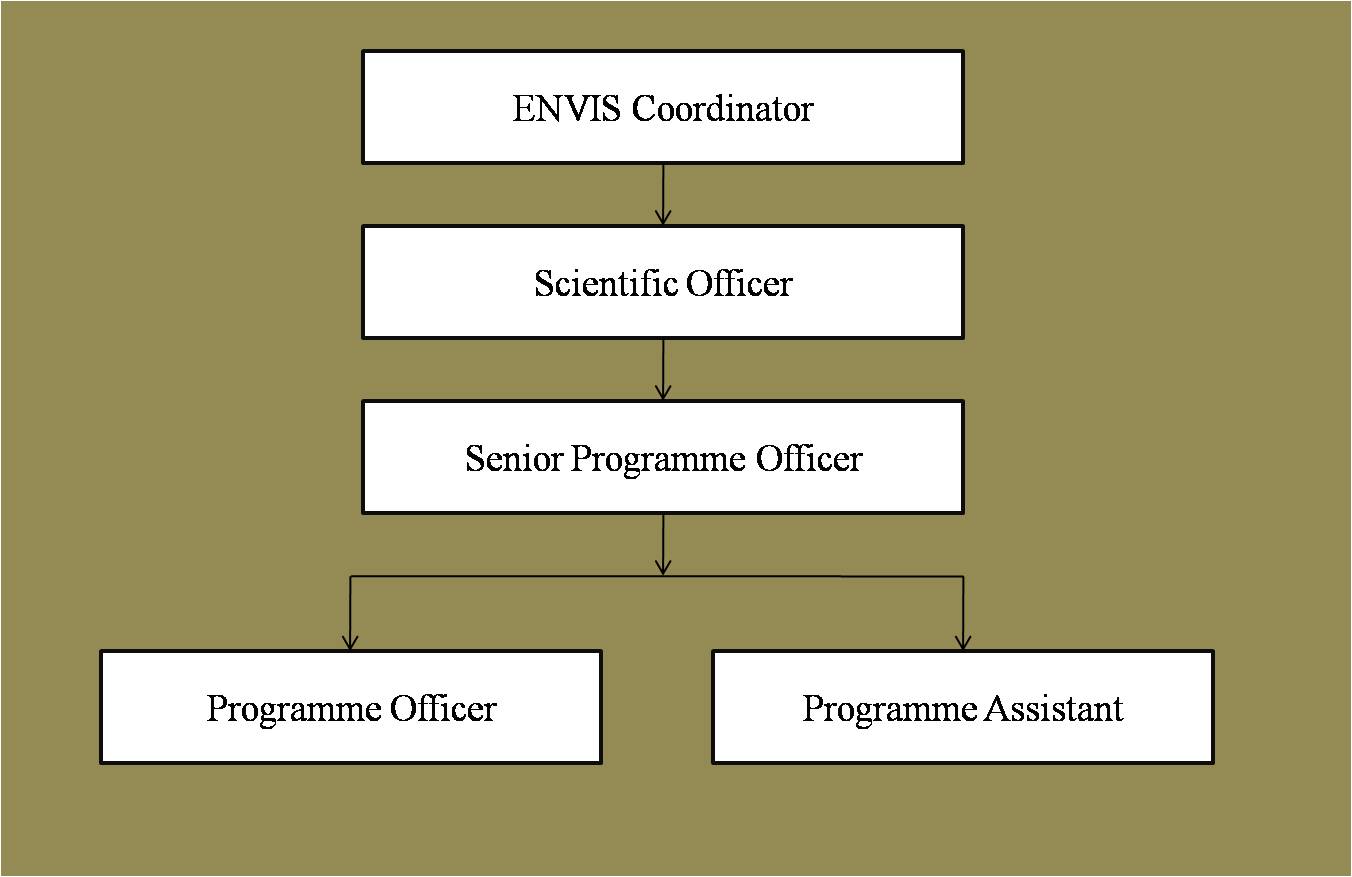 ENVIS Coordinator

Scientific Officer

Senior Programme Officer

Programme Officer

Programme Assistant